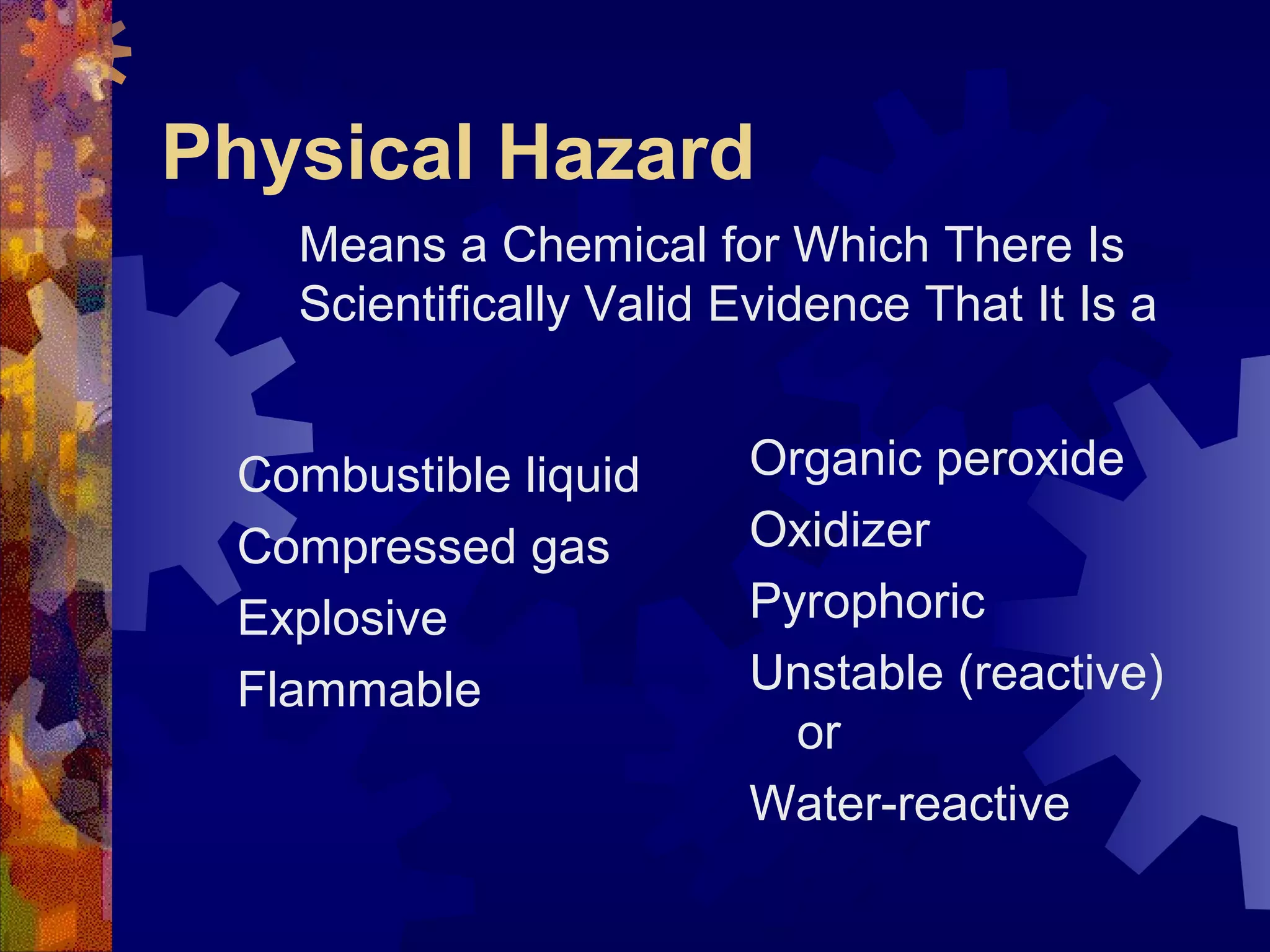 Physical Hazard

Means a Chemical for Which There Is Scientifically Valid Evidence That It Is a

Combustible liquid
Compressed gas
Explosive
Flammable

Organic peroxide
Oxidizer
Pyrophoric
Unstable (reactive) or
Water-reactive